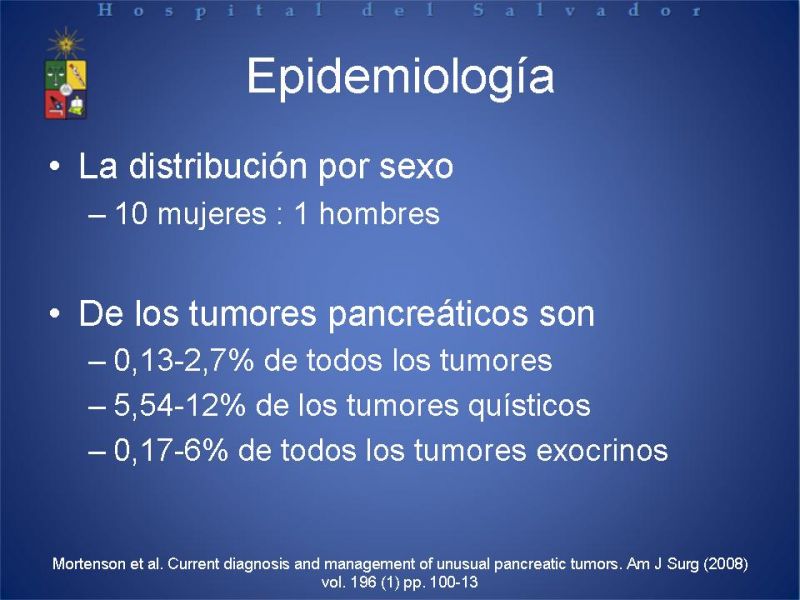 Hospital del Salvador

Epidemiología

• La distribución por sexo
– 10 mujeres : 1 hombres

• De los tumores pancreáticos son
– 0,13-2,7% de todos los tumores
– 5,54-12% de los tumores quísticos
– 0,17-6% de todos los tumores exocrinos

Mortenson et al. Current diagnosis and management of unusual pancreatic tumors. Am J Surg (2008) vol. 196 (1) pp. 100-13